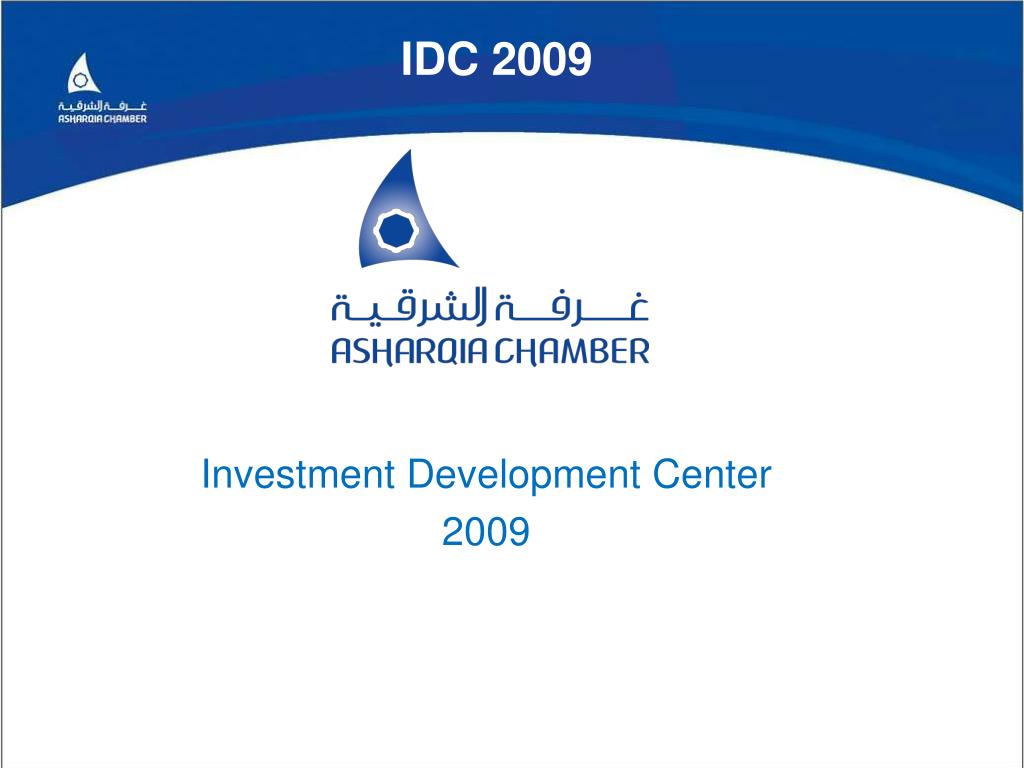 غرفة الشرقية
ASHARQIA CHAMBER

IDC 2009

غرفة الشرقية
ASHARQIA CHAMBER

Investment Development Center
2009